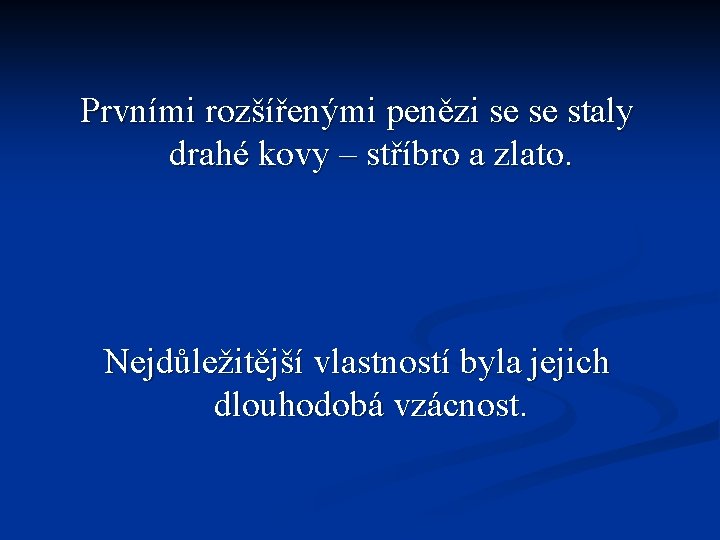 Prvními rozšířenými penězi se se staly drahé kovy – stříbro a zlato.

Nejdůležitější vlastností byla jejich dlouhodobá vzácnost.